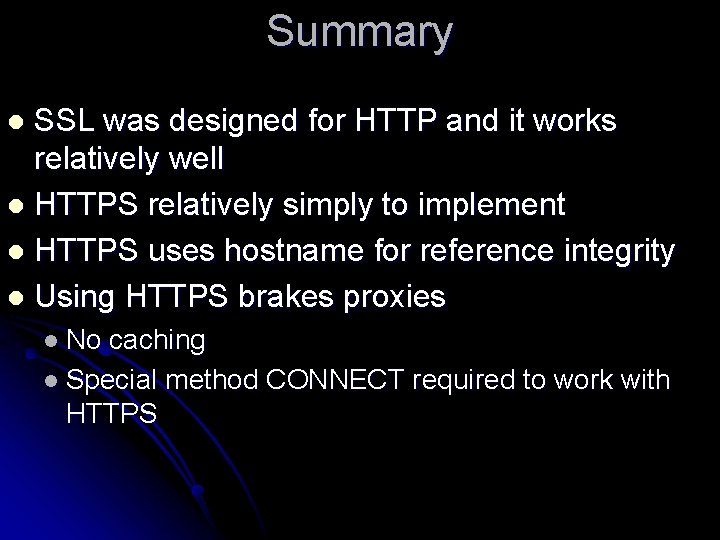 Summary

- SSL was designed for HTTP and it works relatively well
- HTTPS relatively simply to implement
- HTTPS uses hostname for reference integrity
- Using HTTPS brakes proxies
  - No caching
  - Special method CONNECT required to work with HTTPS